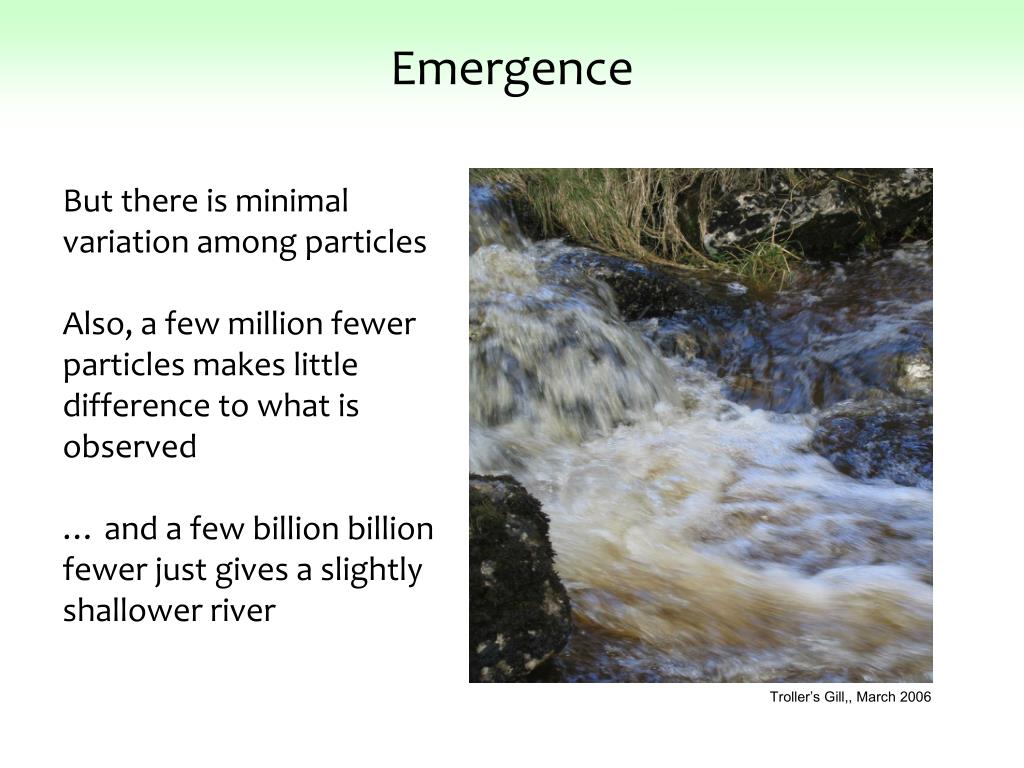 Emergence

But there is minimal variation among particles

Also, a few million fewer particles makes little difference to what is observed

… and a few billion billion fewer just gives a slightly shallower river

Troller's Gill,, March 2006